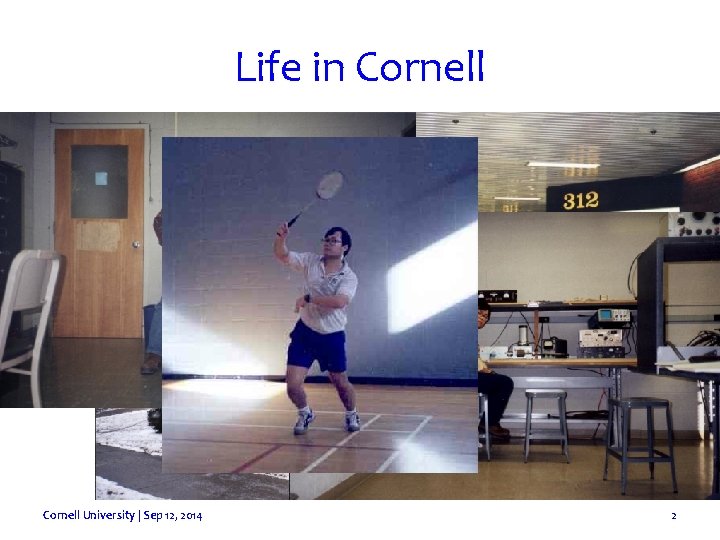 Life in Cornell

312

Cornell University | Sep 12, 2014

2